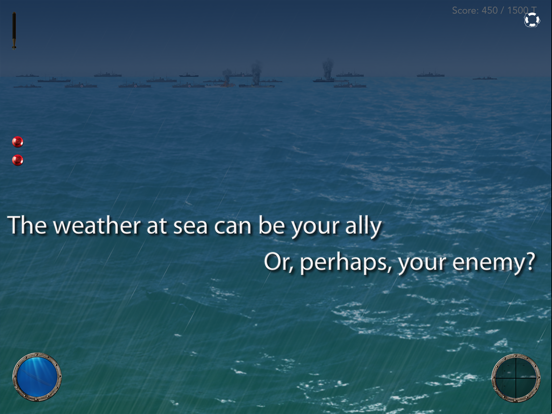 Score: 450 / 1500 T

The weather at sea can be your ally

Or, perhaps, your enemy?